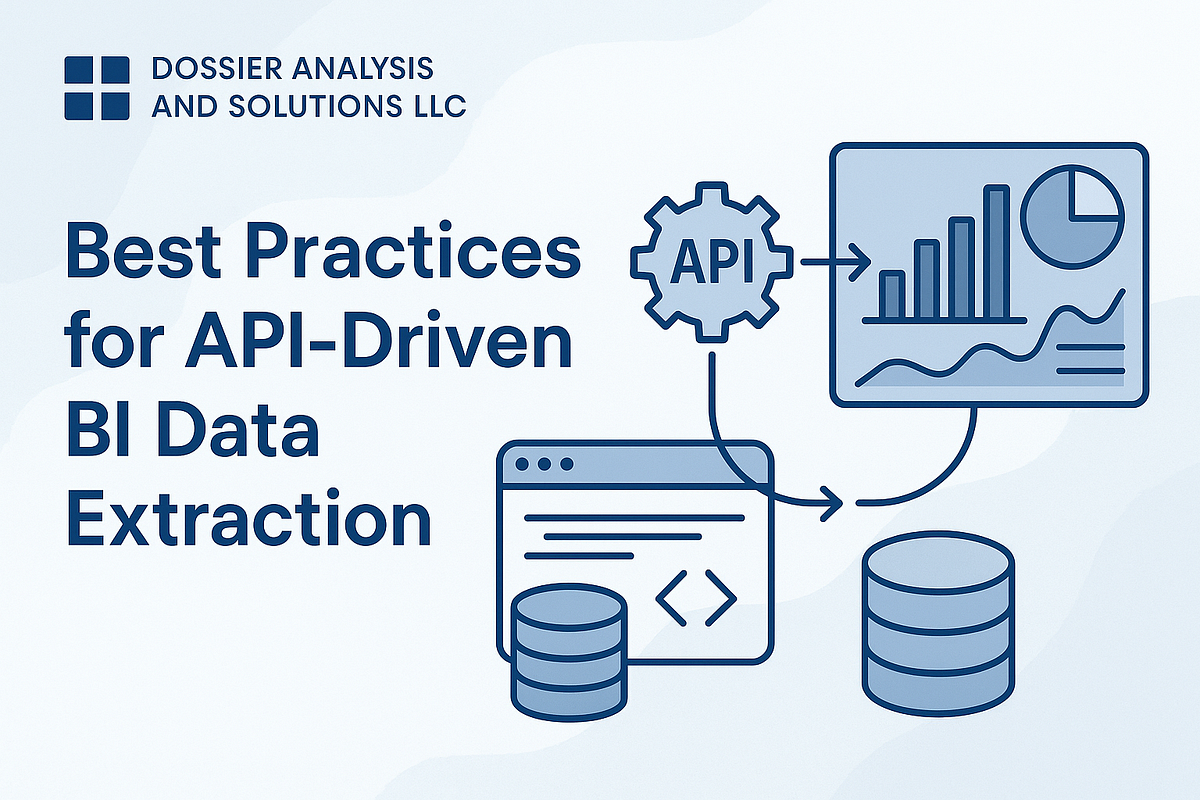 DOSSIER ANALYSIS
AND SOLUTIONS LLC

Best Practices for API-Driven BI Data Extraction

API